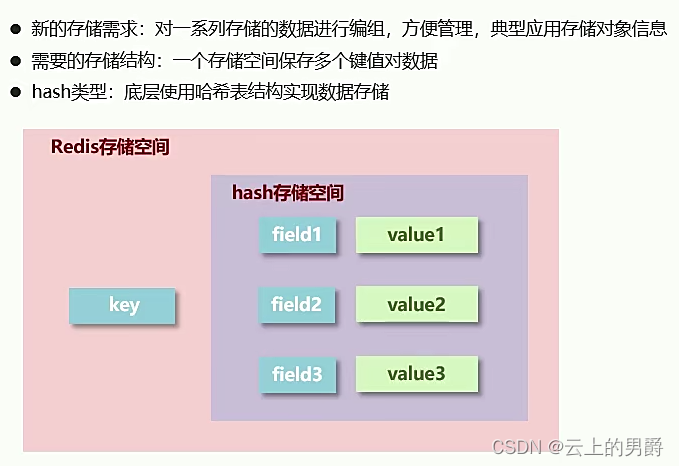 ● 新的存储需求：对一系列存储的数据进行编组，方便管理，典型应用存储对象信息
● 需要的存储结构：一个存储空间保存多个键值对数据
● hash类型：底层使用哈希表结构实现数据存储

Redis存储空间

hash存储空间

key

field1 value1

field2 value2

field3 value3

CSDN @云上的男爵